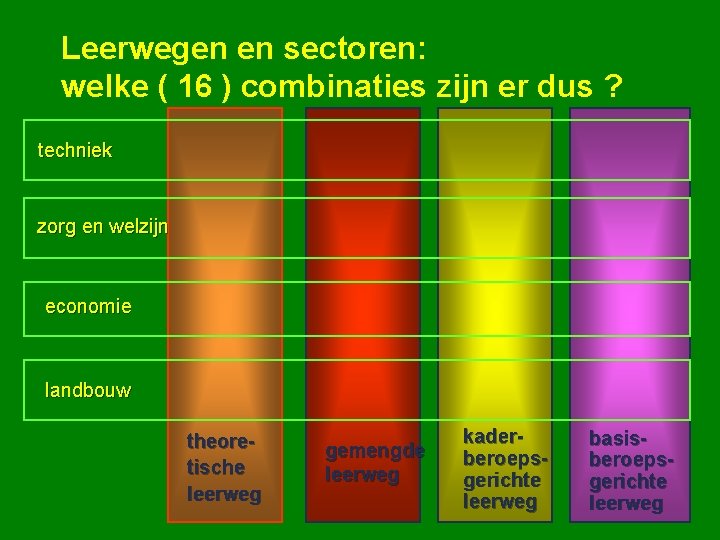 Leerwegen en sectoren:
welke ( 16 ) combinaties zijn er dus ?

techniek

zorg en welzijn

economie

landbouw

theoretische leerweg

gemengde leerweg

kaderberoepsgerichte leerweg

basisberoepsgerichte leerweg